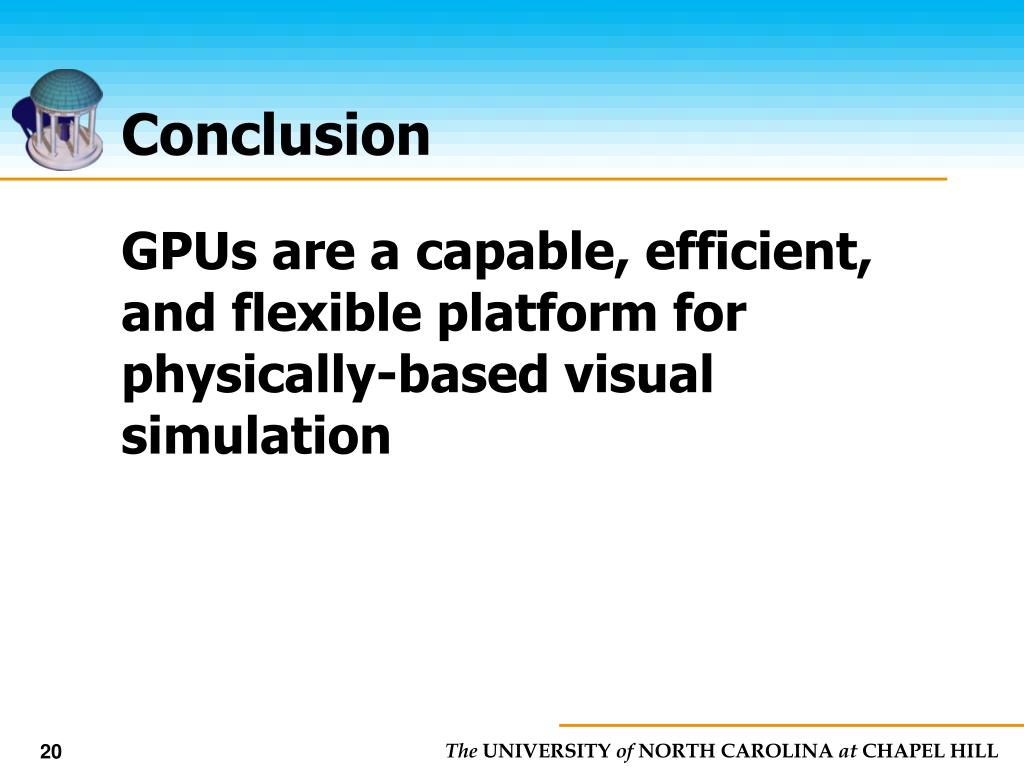 Conclusion

GPUs are a capable, efficient, and flexible platform for physically-based visual simulation

20

The UNIVERSITY of NORTH CAROLINA at CHAPEL HILL